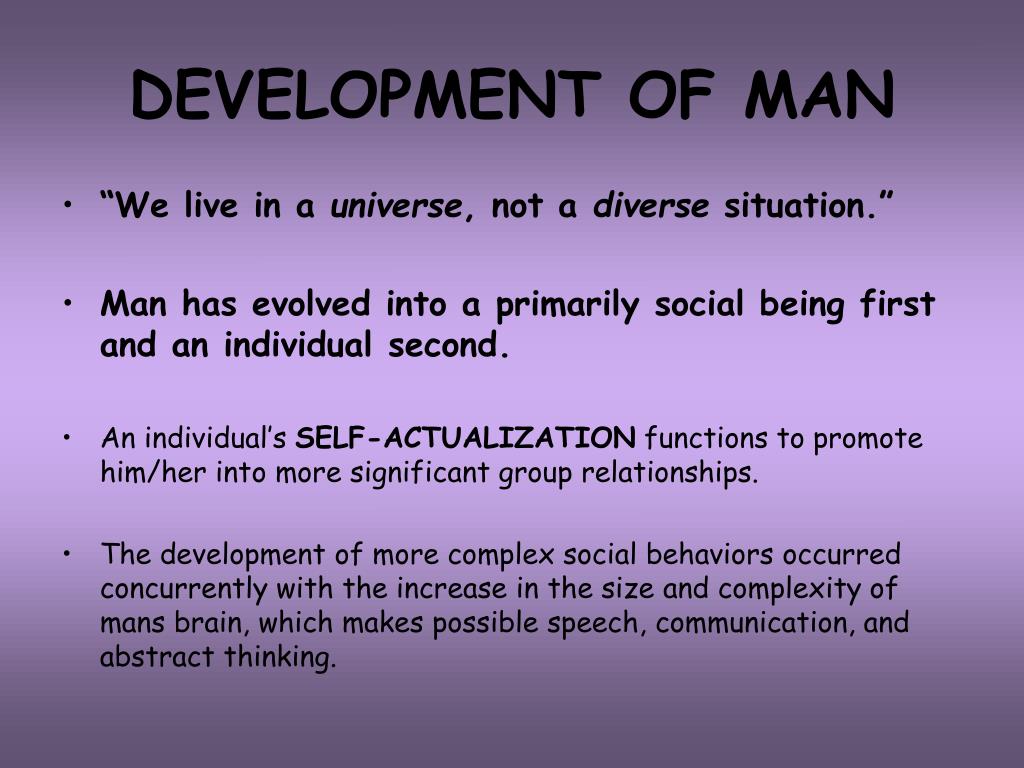 DEVELOPMENT OF MAN

• “We live in a universe, not a diverse situation.”

• Man has evolved into a primarily social being first and an individual second.

• An individual’s SELF-ACTUALIZATION functions to promote him/her into more significant group relationships.

• The development of more complex social behaviors occurred concurrently with the increase in the size and complexity of mans brain, which makes possible speech, communication, and abstract thinking.